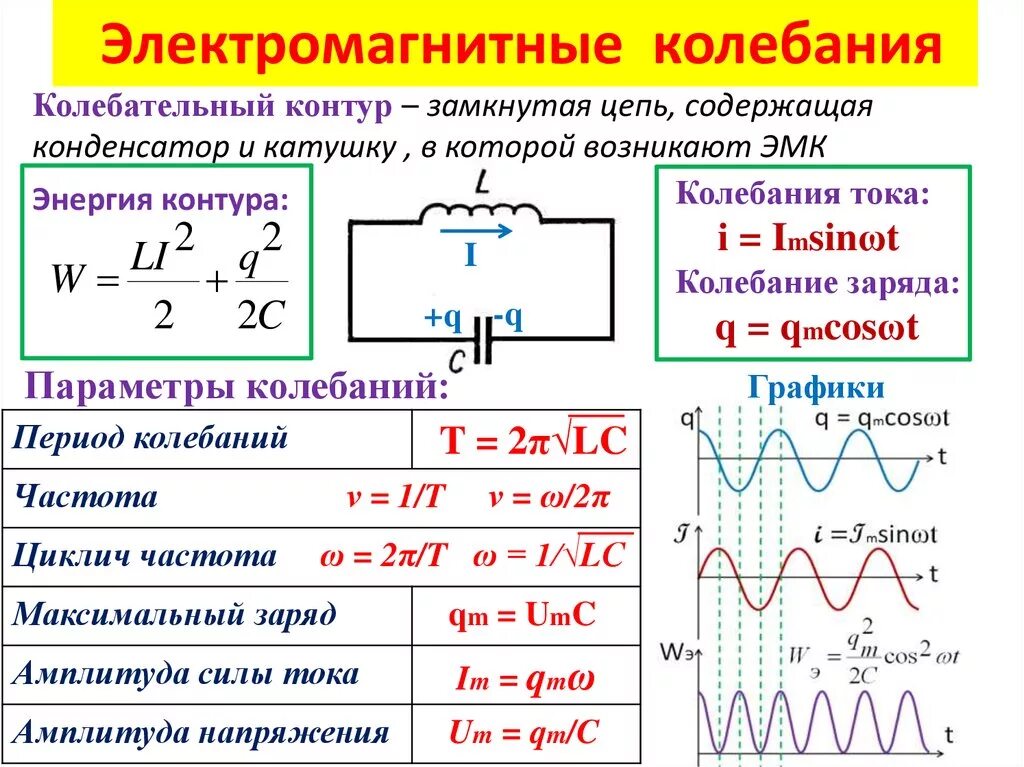 Электромагнитные колебания

Колебательный контур – замкнутая цепь, содержащая конденсатор и катушку , в которой возникают ЭМК

Энергия контура:

$W = \frac{LI^2}{2} + \frac{q^2}{2C}$

L

I

+q -q

C

Колебания тока:

$i = I_m \sin\omega t$

Колебание заряда:

$q = q_m \cos\omega t$

Параметры колебаний:

| Период колебаний | $T = 2\pi\sqrt{LC}$ |
|---|---|
| Частота | $\nu = 1/T$ $\nu = \omega/2\pi$ |
| Циклич частота | $\omega = 2\pi/T$ $\omega = 1/\sqrt{LC}$ |
| Максимальный заряд | $q_m = U_m C$ |
| Амплитуда силы тока | $I_m = q_m \omega$ |
| Амплитуда напряжения | $U_m = q_m/C$ |

Графики

q $q = q_m \cos\omega t$ t

$\mathcal{I}$ $i = \mathcal{I}_m \sin\omega t$ t

$W_э$ $W_э = \frac{q_m^2}{2C}\cos^2\omega t$ t